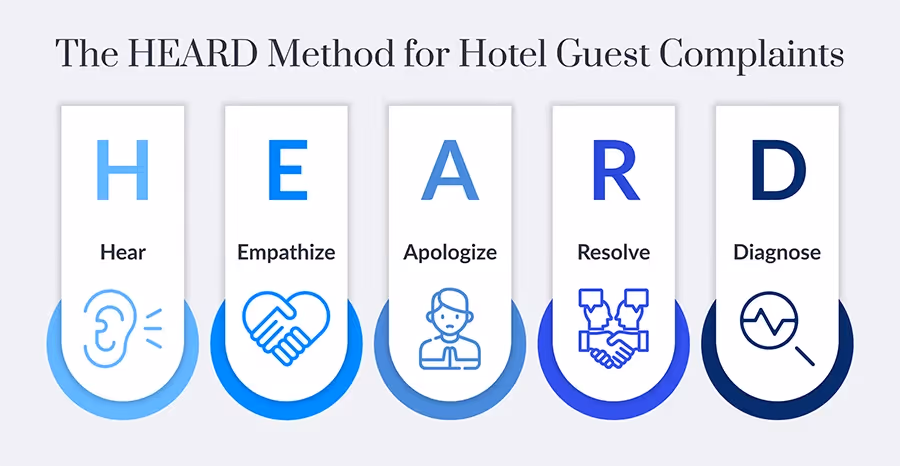 The HEARD Method for Hotel Guest Complaints

H
Hear

E
Empathize

A
Apologize

R
Resolve

D
Diagnose